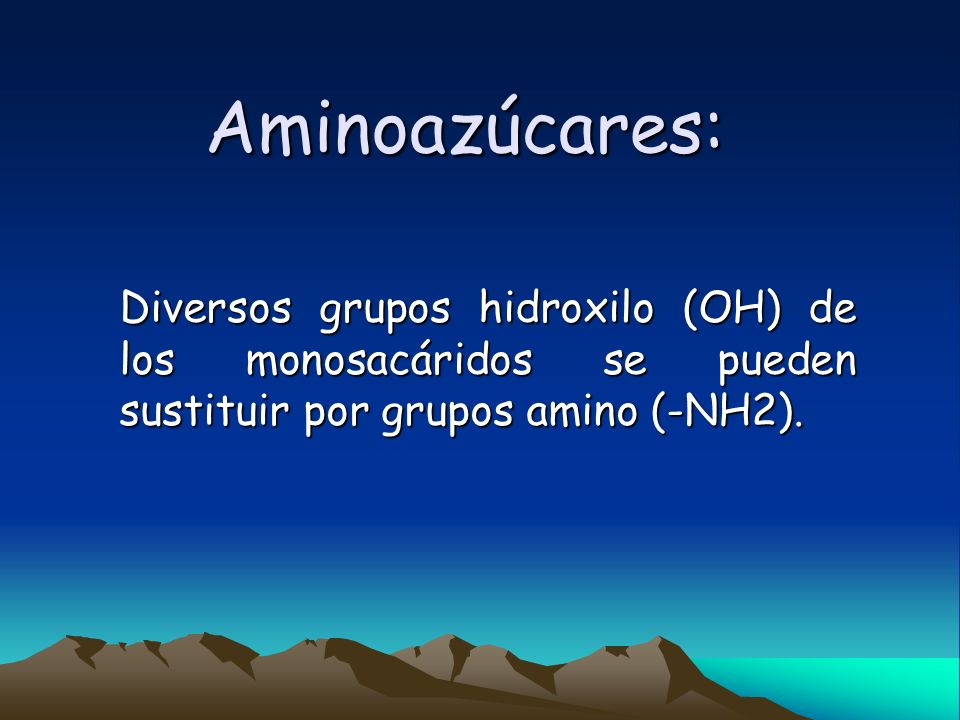 Aminoazúcares:

Diversos grupos hidroxilo (OH) de los monosacáridos se pueden sustituir por grupos amino (-NH2).